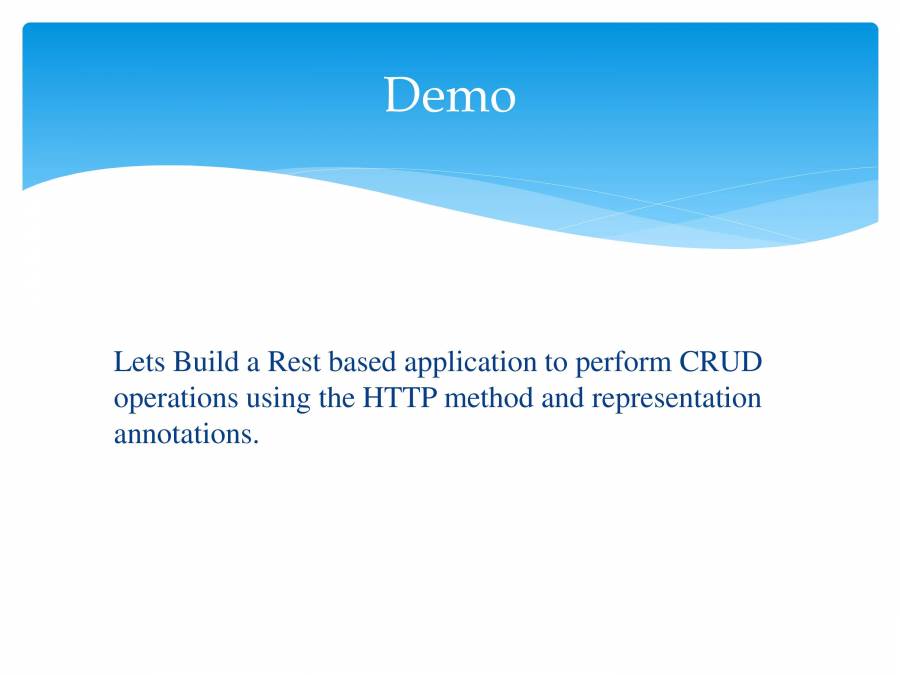 Demo

Lets Build a Rest based application to perform CRUD operations using the HTTP method and representation annotations.